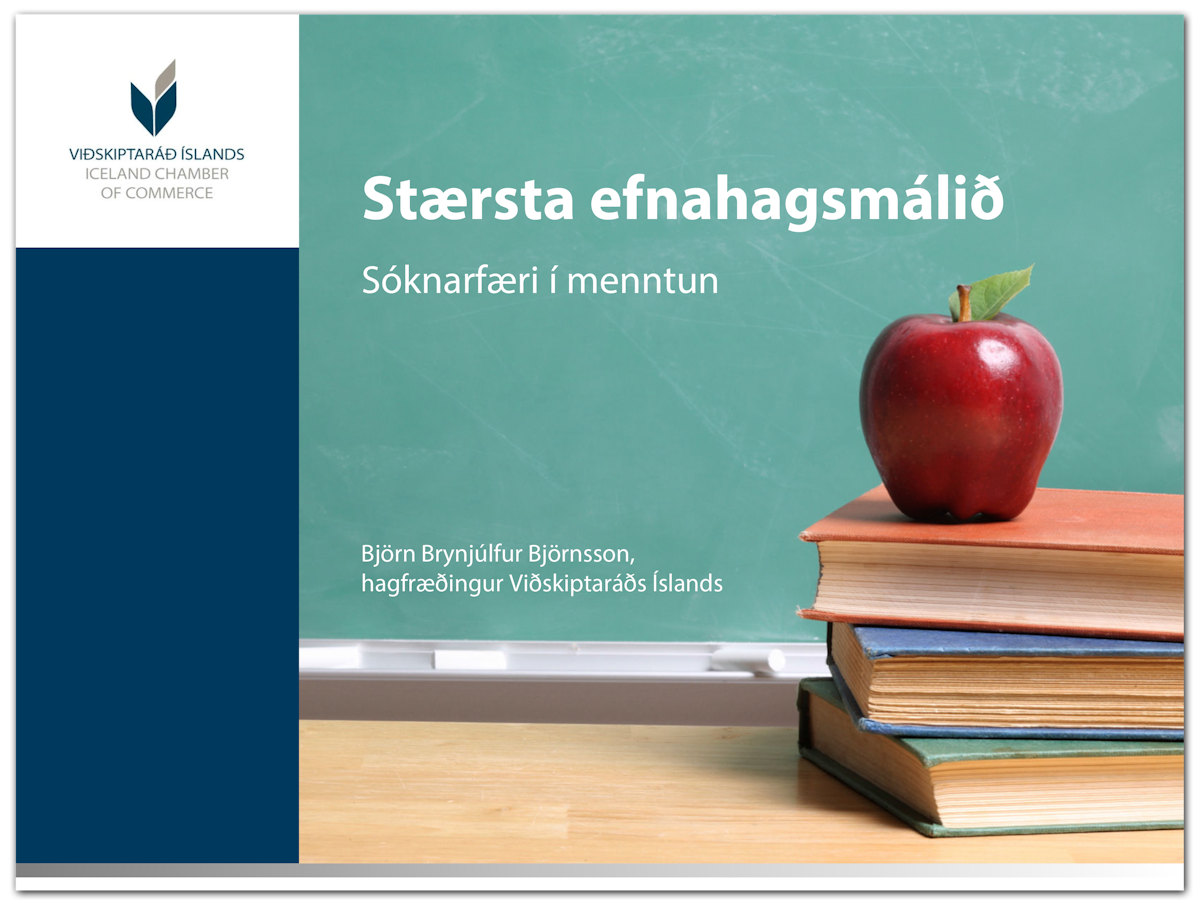 VIÐSKIPTARÁÐ ÍSLANDS
ICELAND CHAMBER
OF COMMERCE

Stærsta efnahagsmálið

Sóknarfæri í menntun

Björn Brynjúlfur Björnsson,
hagfræðingur Viðskiptaráðs Íslands